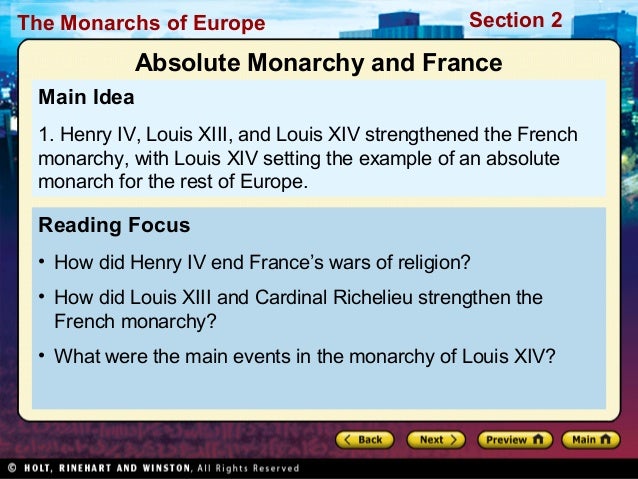 The Monarchs of Europe

Section 2

Absolute Monarchy and France

Main Idea

1. Henry IV, Louis XIII, and Louis XIV strengthened the French monarchy, with Louis XIV setting the example of an absolute monarch for the rest of Europe.

Reading Focus

• How did Henry IV end France's wars of religion?

• How did Louis XIII and Cardinal Richelieu strengthen the French monarchy?

• What were the main events in the monarchy of Louis XIV?

Back

Next

Preview

Main

© HOLT, RINEHART AND WINSTON, All Rights Reserved